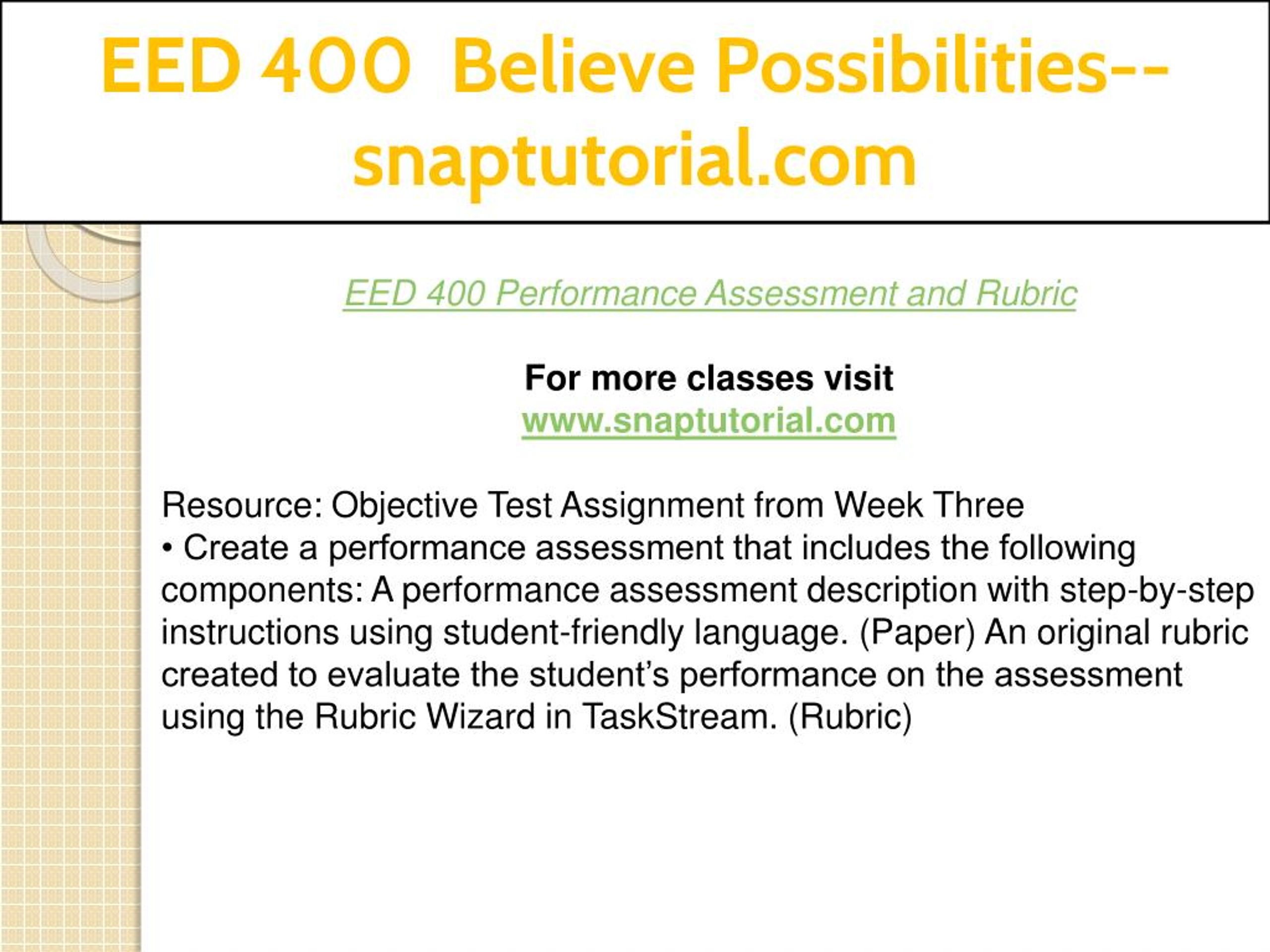 EED 400 Believe Possibilities--snaptutorial.com

EED 400 Performance Assessment and Rubric

For more classes visit
www.snaptutorial.com

Resource: Objective Test Assignment from Week Three
• Create a performance assessment that includes the following components: A performance assessment description with step-by-step instructions using student-friendly language. (Paper) An original rubric created to evaluate the student's performance on the assessment using the Rubric Wizard in TaskStream. (Rubric)